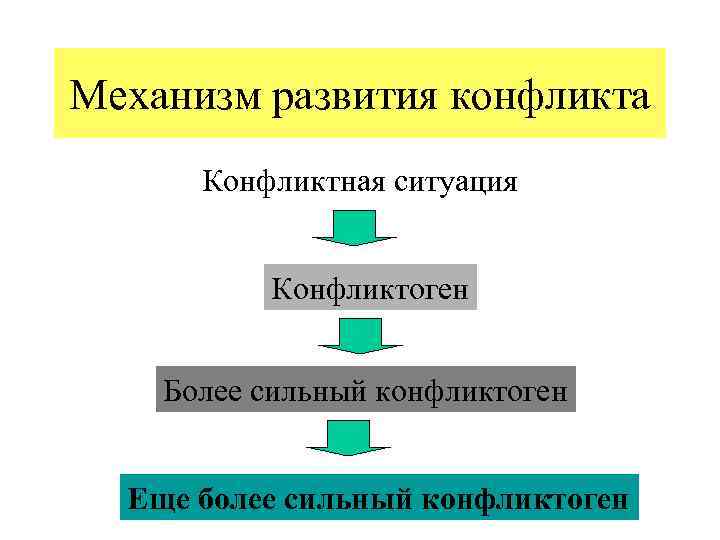 Механизм развития конфликта

Конфликтная ситуация

Конфликтоген

Более сильный конфликтоген

Еще более сильный конфликтоген